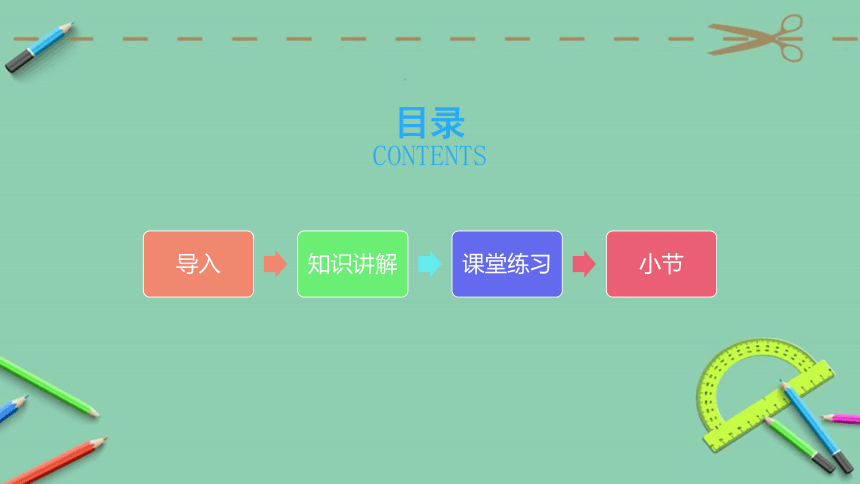 目录
CONTENTS

导入

知识讲解

课堂练习

小节